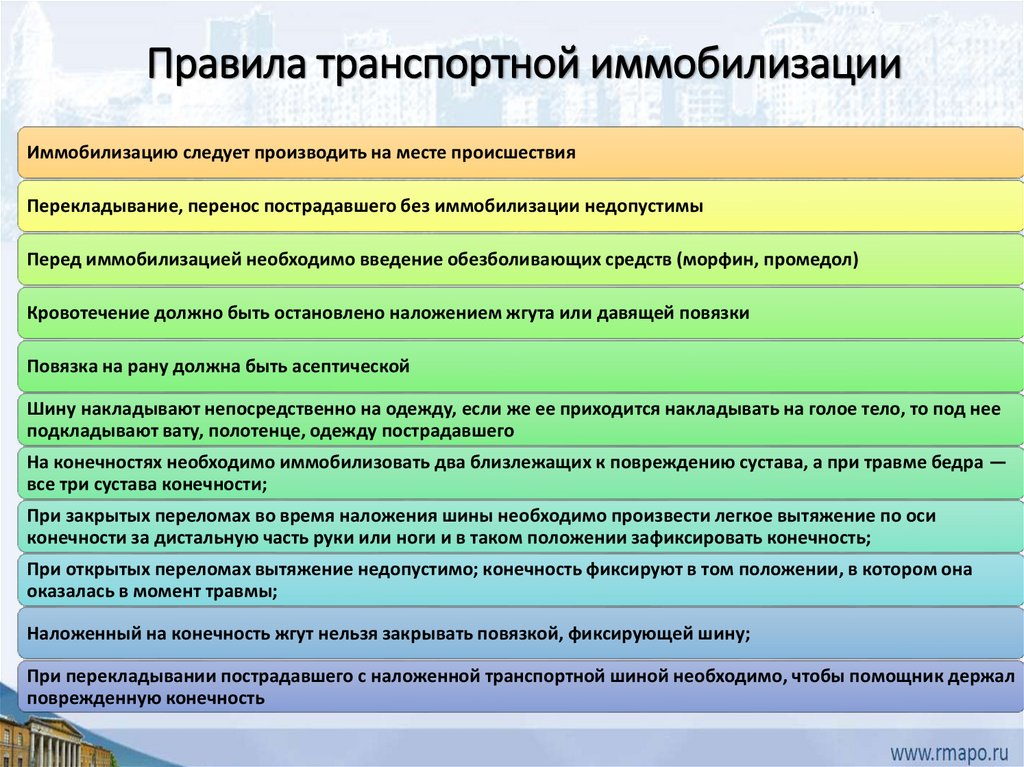 Правила транспортной иммобилизации

Иммобилизацию следует производить на месте происшествия

Перекладывание, перенос пострадавшего без иммобилизации недопустимы

Перед иммобилизацией необходимо введение обезболивающих средств (морфин, промедол)

Кровотечение должно быть остановлено наложением жгута или давящей повязки

Повязка на рану должна быть асептической

Шину накладывают непосредственно на одежду, если же ее приходится накладывать на голое тело, то под нее подкладывают вату, полотенце, одежду пострадавшего

На конечностях необходимо иммобилизовать два близлежащих к повреждению сустава, а при травме бедра — все три сустава конечности;

При закрытых переломах во время наложения шины необходимо произвести легкое вытяжение по оси конечности за дистальную часть руки или ноги и в таком положении зафиксировать конечность;

При открытых переломах вытяжение недопустимо; конечность фиксируют в том положении, в котором она оказалась в момент травмы;

Наложенный на конечность жгут нельзя закрывать повязкой, фиксирующей шину;

При перекладывании пострадавшего с наложенной транспортной шиной необходимо, чтобы помощник держал поврежденную конечность

www.rmapo.ru